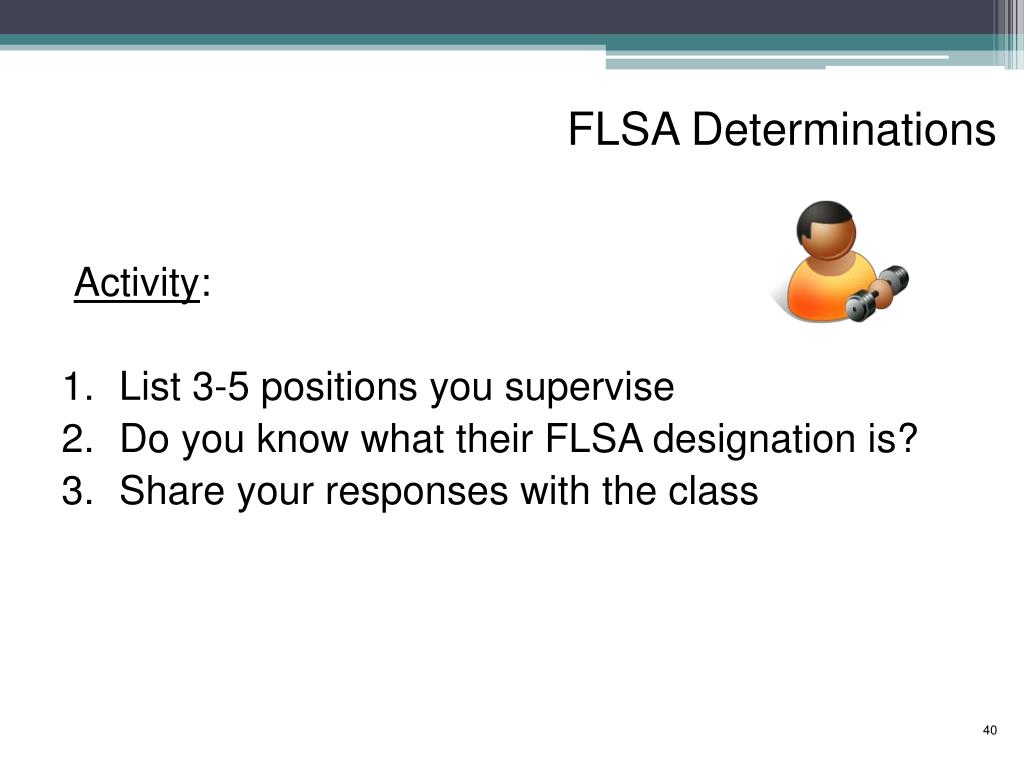 FLSA Determinations

Activity:

1. List 3-5 positions you supervise
2. Do you know what their FLSA designation is?
3. Share your responses with the class

40